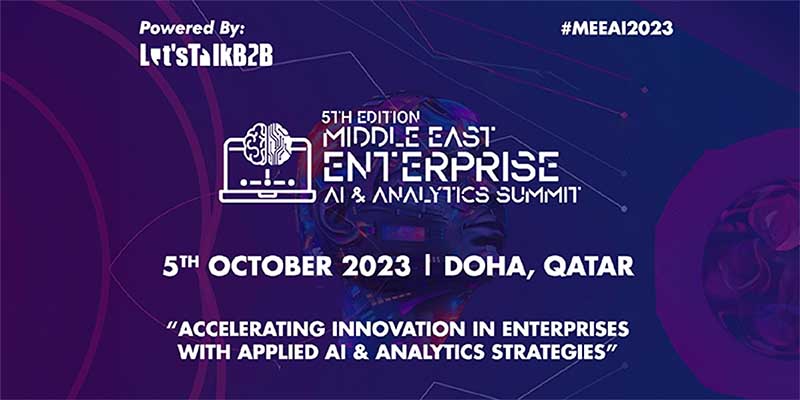 Powered By:
Let'sTalkB2B

#MEEAI2023

5TH EDITION
MIDDLE EAST
ENTERPRISE
AI & ANALYTICS SUMMIT

5TH OCTOBER 2023 | DOHA, QATAR

"ACCELERATING INNOVATION IN ENTERPRISES WITH APPLIED AI & ANALYTICS STRATEGIES"